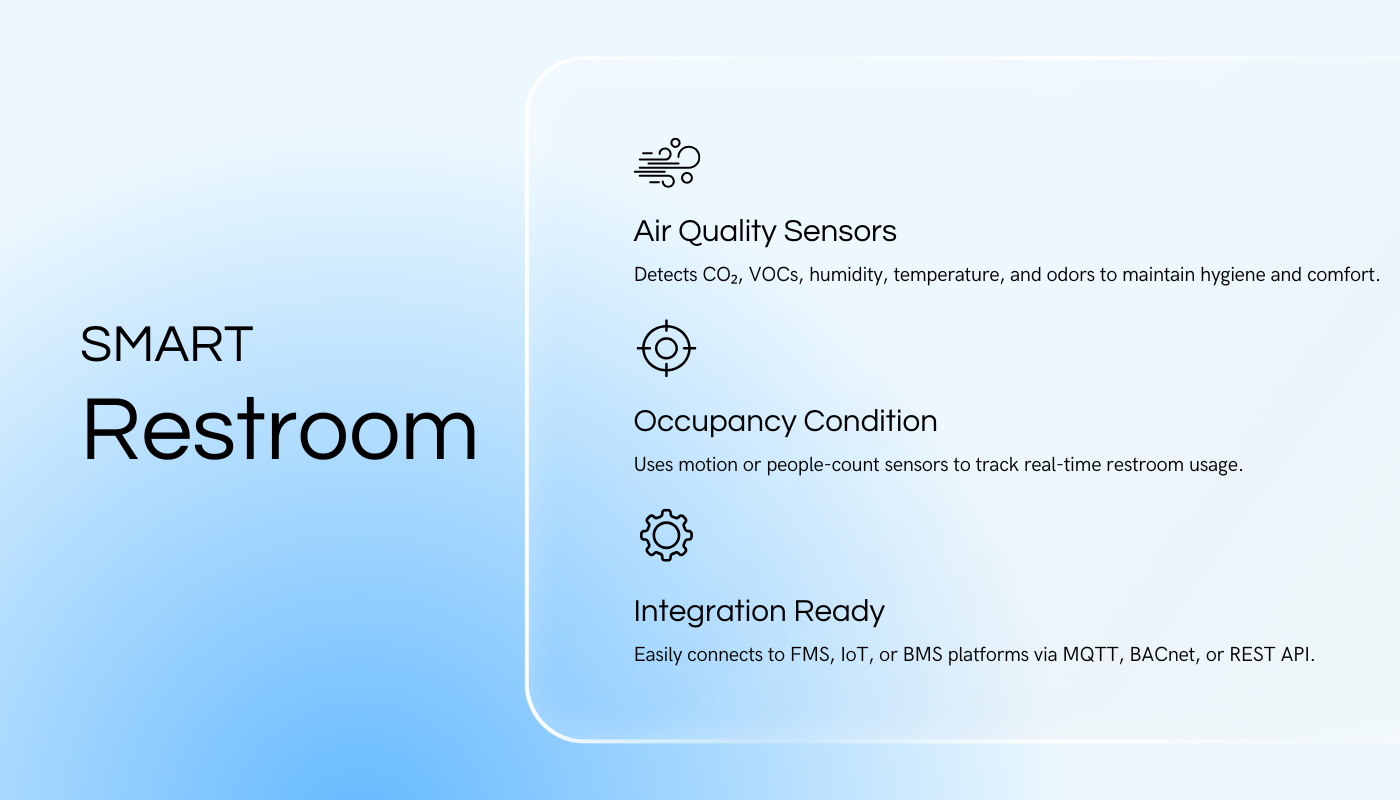 SMART
Restroom

Air Quality Sensors

Detects $CO_2$, VOCs, humidity, temperature, and odors to maintain hygiene and comfort.

Occupancy Condition

Uses motion or people-count sensors to track real-time restroom usage.

Integration Ready

Easily connects to FMS, IoT, or BMS platforms via MQTT, BACnet, or REST API.